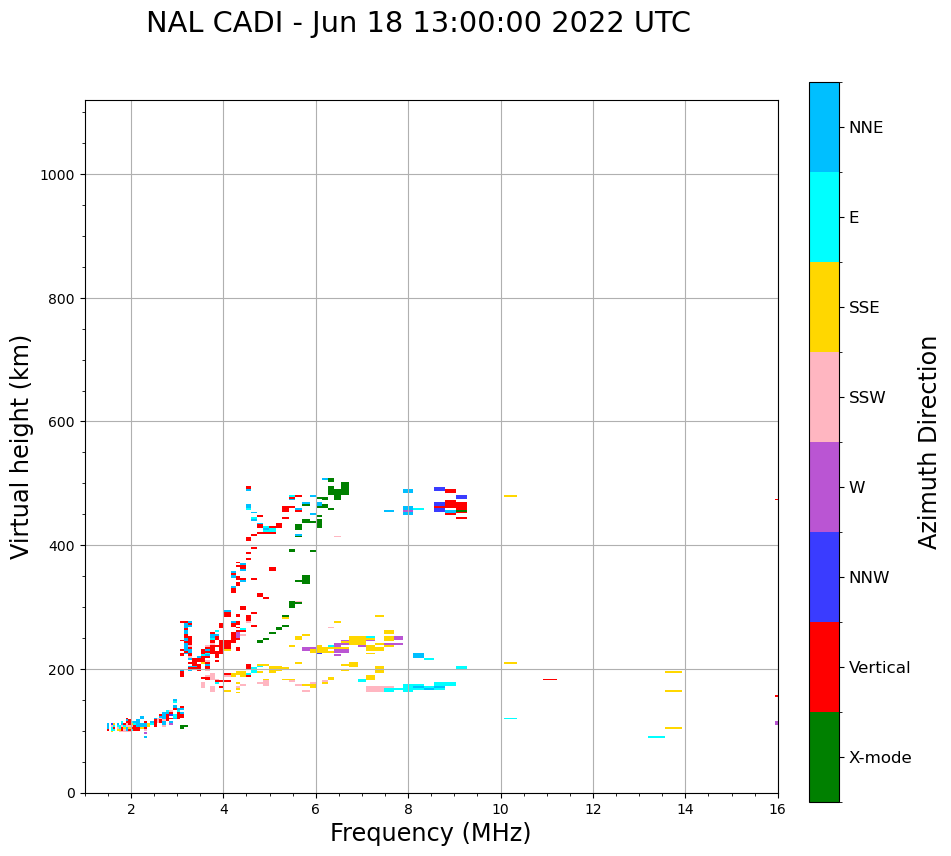 NAL CADI - Jun 18 13:00:00 2022 UTC

Virtual height (km)

1000
800
600
400
200
0

2
4
6
8
10
12
14
16

Frequency (MHz)

NNE
E
SSE
SSW
W
NNW
Vertical
X-mode

Azimuth Direction